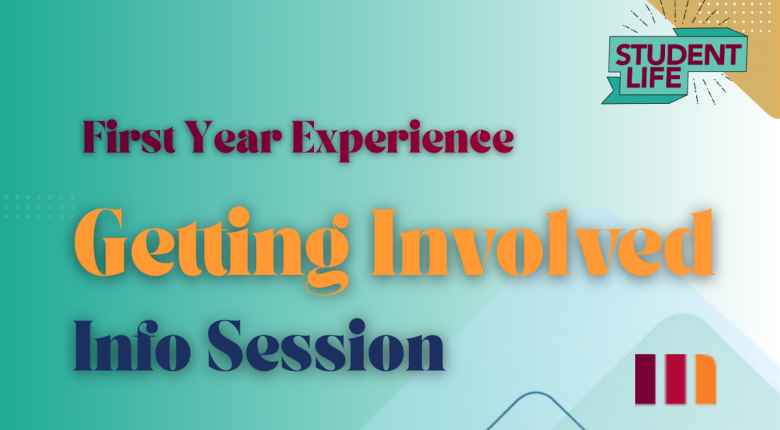 STUDENT LIFE

First Year Experience

Getting Involved

Info Session